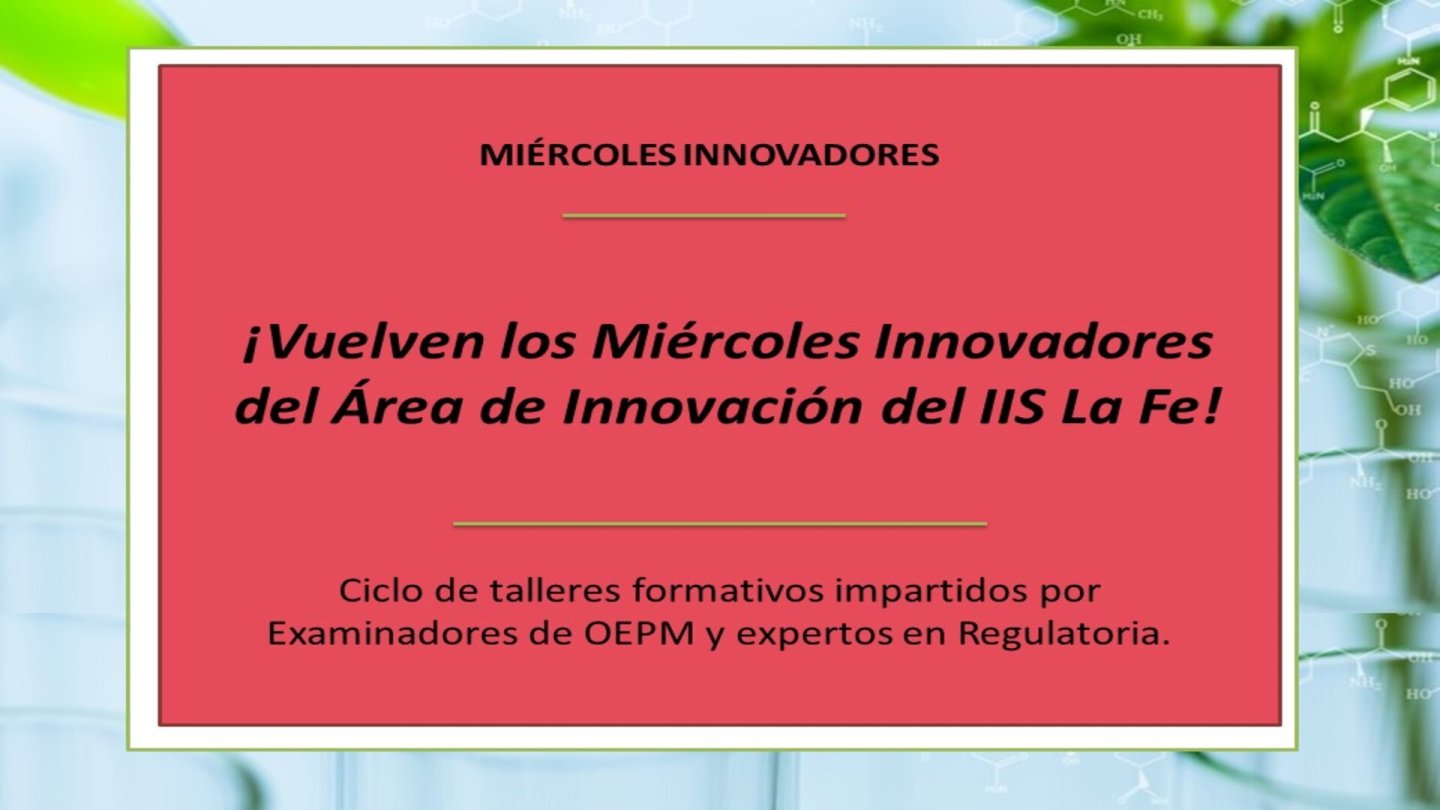 MIÉRCOLES INNOVADORES

¡Vuelven los Miércoles Innovadores del Área de Innovación del IIS La Fe!

Ciclo de talleres formativos impartidos por Examinadores de OEPM y expertos en Regulatoria.